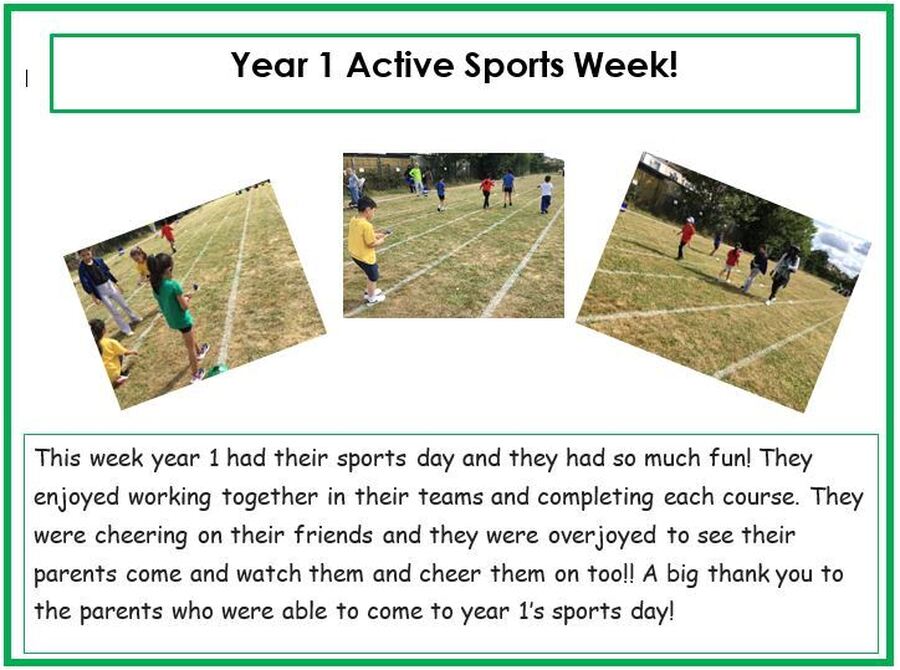 Year 1 Active Sports Week!

This week year 1 had their sports day and they had so much fun! They enjoyed working together in their teams and completing each course. They were cheering on their friends and they were overjoyed to see their parents come and watch them and cheer them on too!! A big thank you to the parents who were able to come to year 1's sports day!